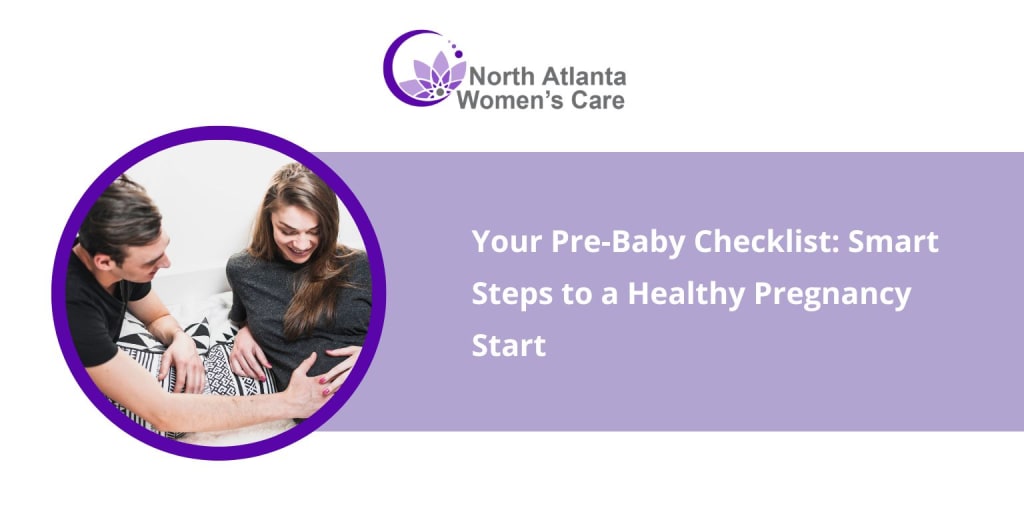 North Atlanta
Women's Care

Your Pre-Baby Checklist: Smart Steps to a Healthy Pregnancy Start